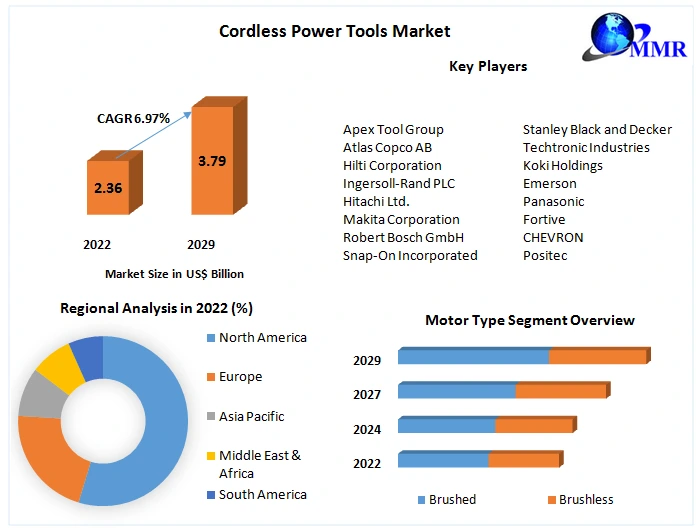 Cordless Power Tools Market

MMR

Key Players

CAGR 6.97%

2.36

3.79

2022

2029

Market Size in US$ Billion

Apex Tool Group
Atlas Copco AB
Hilti Corporation
Ingersoll-Rand PLC
Hitachi Ltd.
Makita Corporation
Robert Bosch GmbH
Snap-On Incorporated

Stanley Black and Decker
Techtronic Industries
Koki Holdings
Emerson
Panasonic
Fortive
CHEVRON
Positec

Regional Analysis in 2022 (%)

North America
Europe
Asia Pacific
Middle East & Africa
South America

Motor Type Segment Overview

2029
2027
2024
2022

Brushed
Brushless